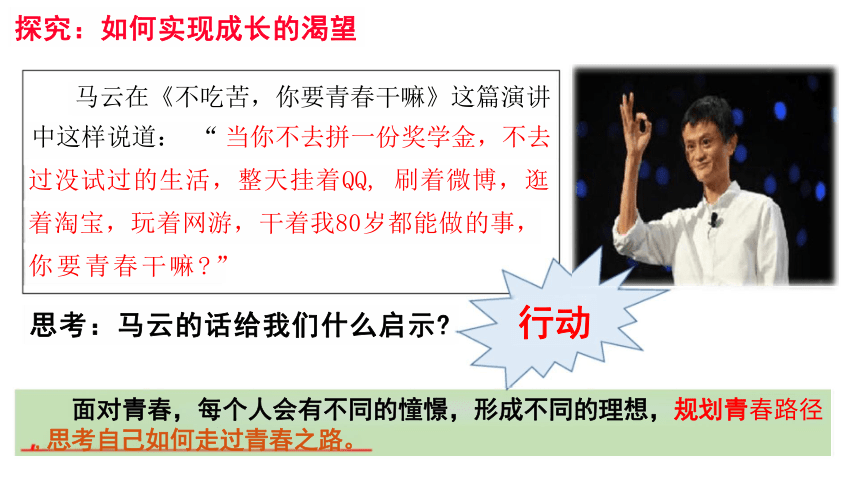 探究：如何实现成长的渴望

马云在《不吃苦，你要青春干嘛》这篇演讲中这样说道：“当你不去拼一份奖学金，不去过没试过的生活，整天挂着QQ，刷着微博，逛着淘宝，玩着网游，干着我80岁都能做的事，你要青春干嘛？”

思考：马云的话给我们什么启示？

行动

面对青春，每个人会有不同的憧憬，形成不同的理想，规划青春路径，思考自己如何走过青春之路。